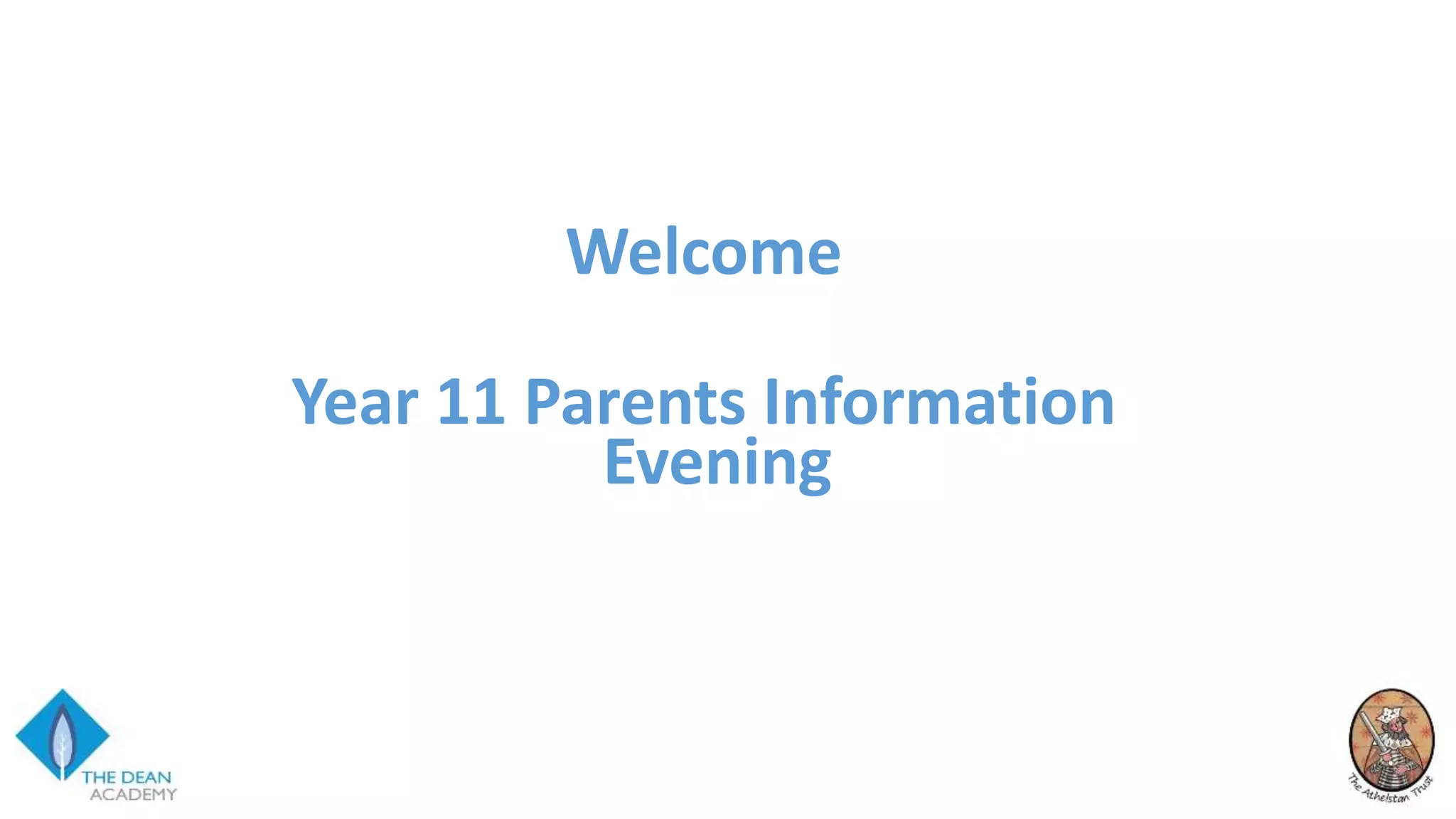 Welcome

Year 11 Parents Information Evening

THE DEAN ACADEMY

The Athelstan Trust